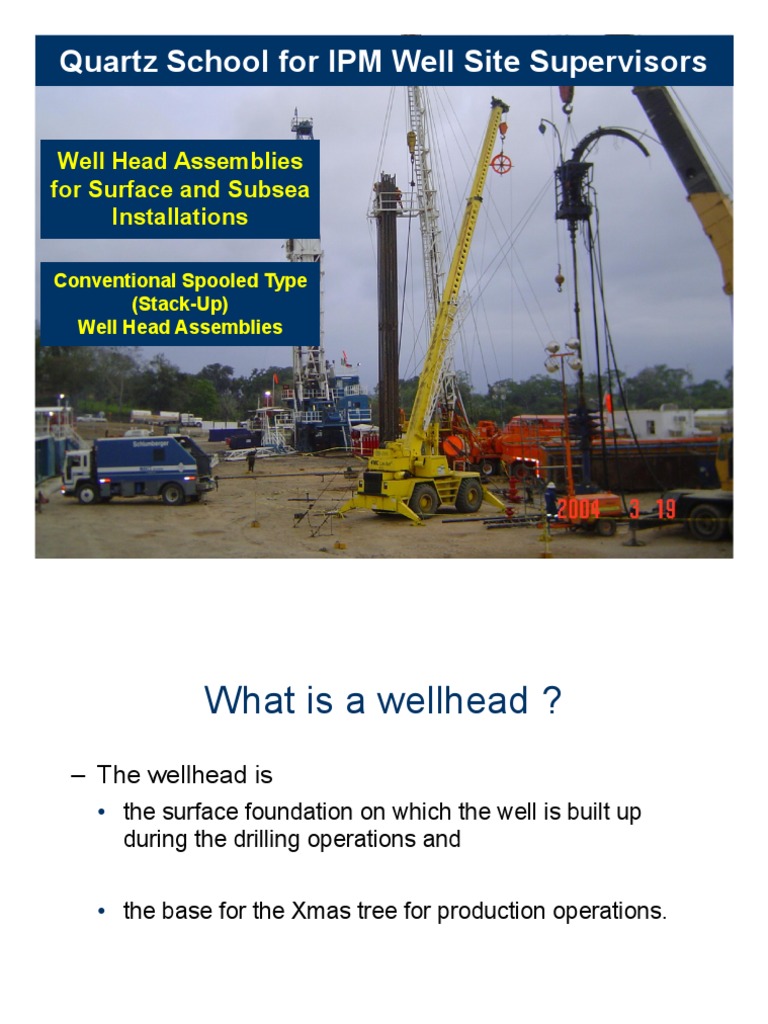 Quartz School for IPM Well Site Supervisors

Well Head Assemblies for Surface and Subsea Installations

Conventional Spooled Type (Stack-Up) Well Head Assemblies

Schlumberger

2004 3 19

What is a wellhead ?

– The wellhead is

• the surface foundation on which the well is built up during the drilling operations and

• the base for the Xmas tree for production operations.